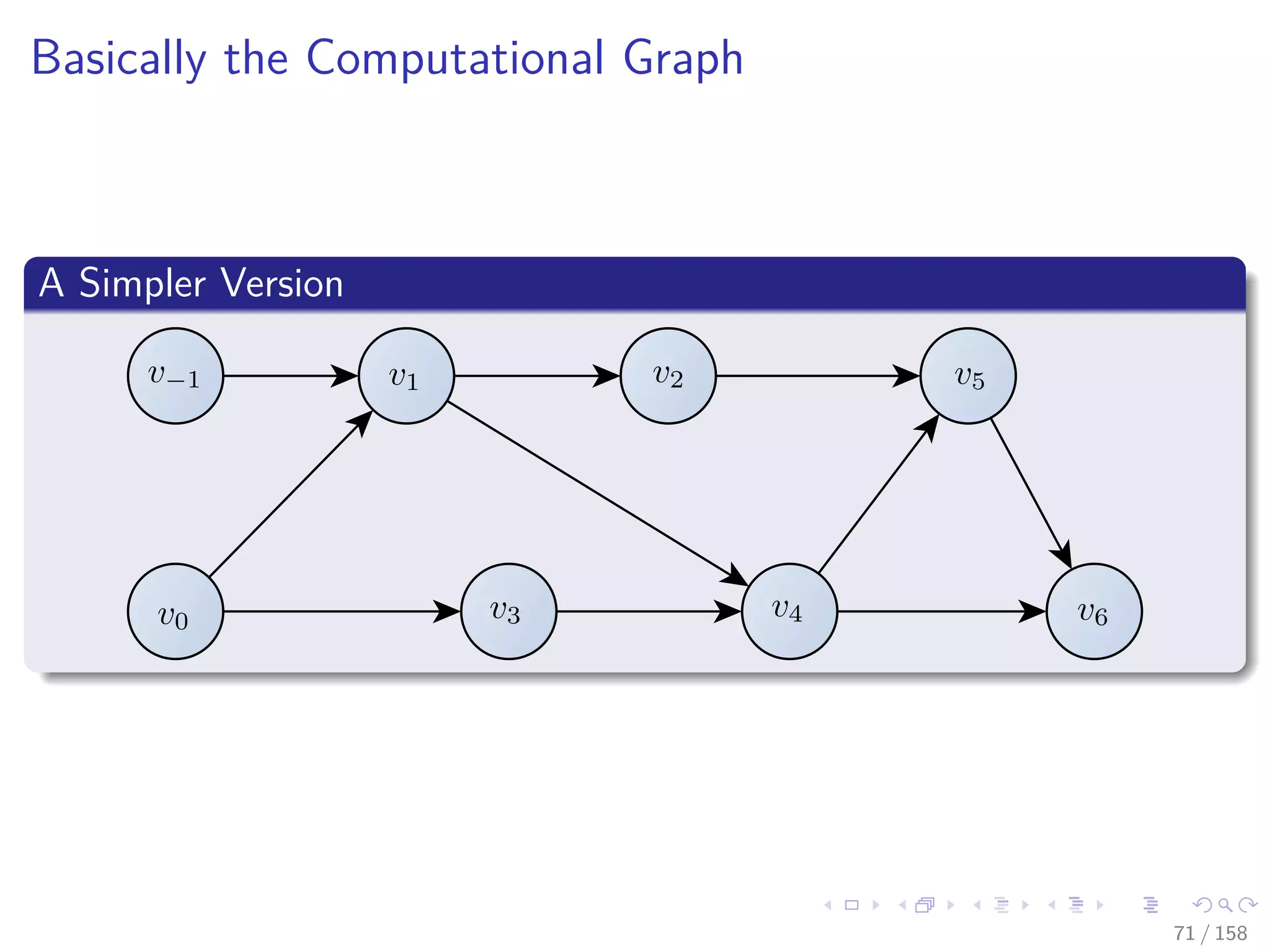 Basically the Computational Graph

A Simpler Version

$v_{-1}$

$v_1$

$v_2$

$v_5$

$v_0$

$v_3$

$v_4$

$v_6$

71 / 158